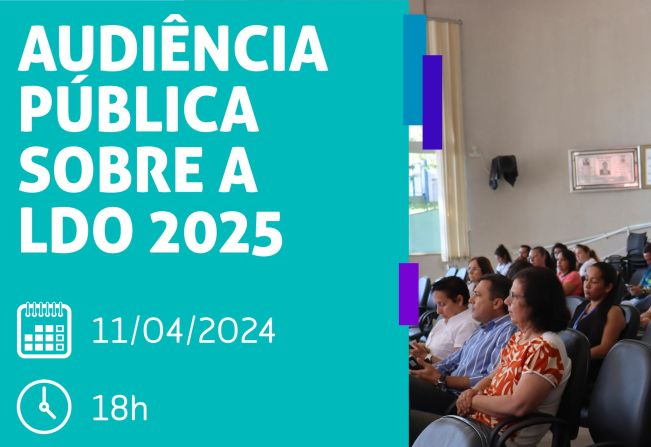 AUDIÊNCIA PÚBLICA SOBRE A LDO 2025

11/04/2024

18h